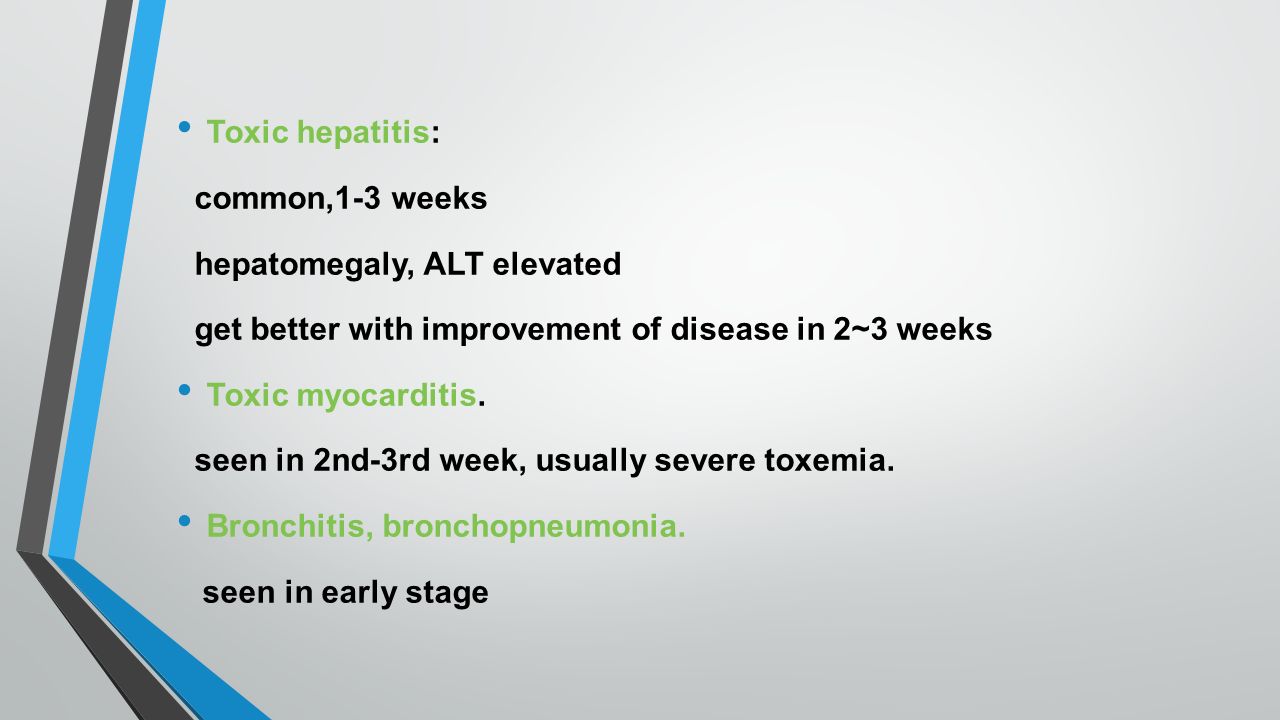 • Toxic hepatitis:

common,1-3 weeks

hepatomegaly, ALT elevated

get better with improvement of disease in 2~3 weeks

• Toxic myocarditis.

seen in 2nd-3rd week, usually severe toxemia.

• Bronchitis, bronchopneumonia.

seen in early stage